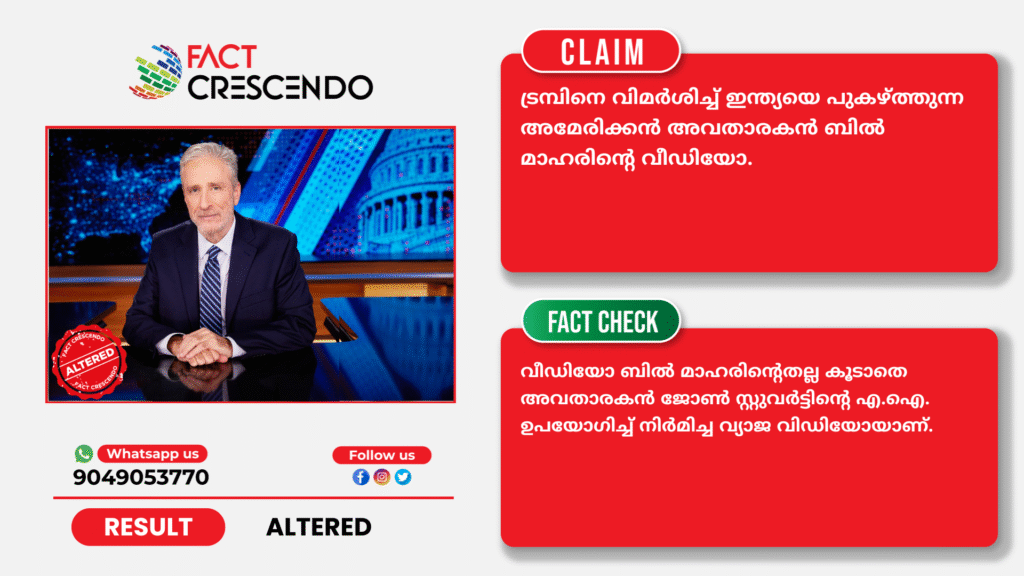 FACT CRESCENDO

FACT CRESCENDO
ALTERED
FACT CRESCENDO

Whatsapp us
9049053770

Follow us

RESULT
ALTERED

CLAIM
ട്രമ്പിനെ വിമർശിച്ച് ഇന്ത്യയെ പുകഴ്ത്തുന്ന അമേരിക്കൻ അവതാരകൻ ബിൽ മാഹരിന്റെ വീഡിയോ.

FACT CHECK
വീഡിയോ ബിൽ മാഹരിന്റെതല്ല കൂടാതെ അവതാരകൻ ജോൺ സ്റ്റുവർട്ടിന്റെ എ.ഐ. ഉപയോഗിച്ച് നിർമിച്ച വ്യാജ വിഡിയോയാണ്.